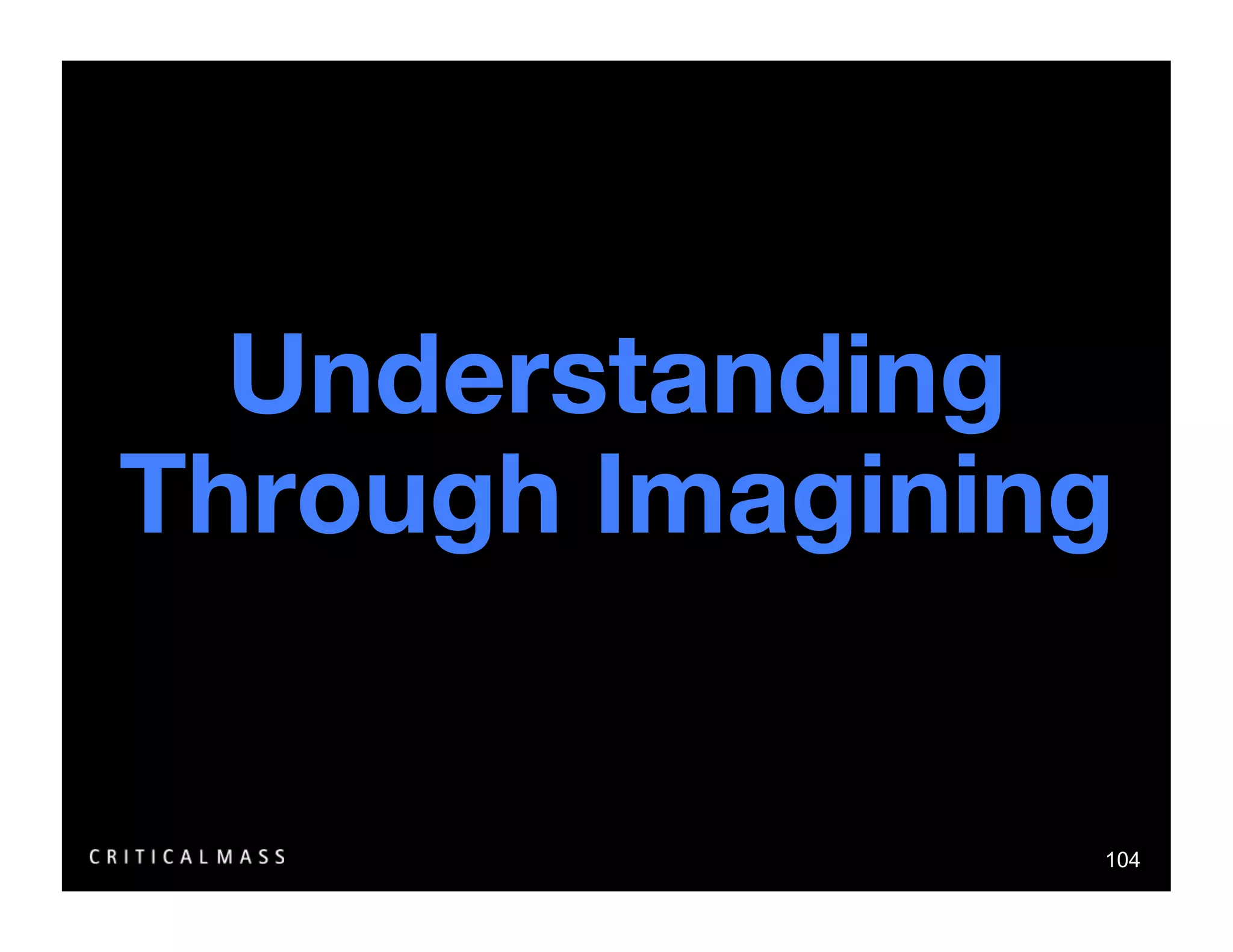 Understanding Through Imagining

CRITICALMASS

104